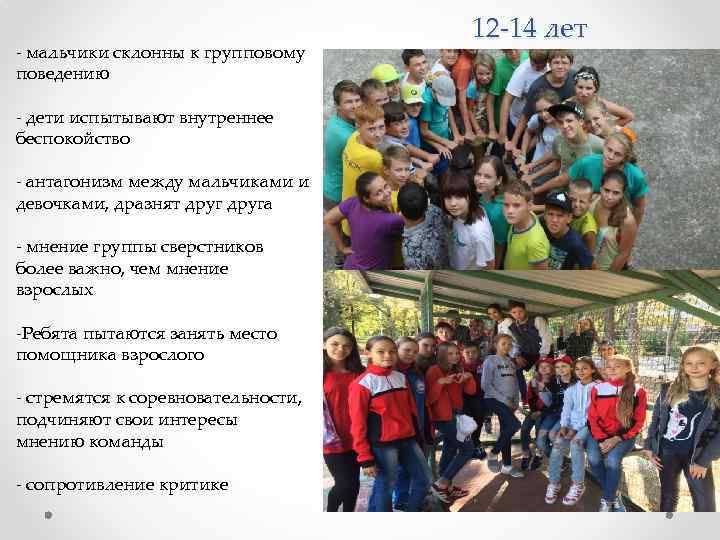 12-14 лет

- мальчики склонны к групповому поведению

- дети испытывают внутреннее беспокойство

- антагонизм между мальчиками и девочками, дразнят друг друга

- мнение группы сверстников более важно, чем мнение взрослых

-Ребята пытаются занять место помощника взрослого

- стремятся к соревновательности, подчиняют свои интересы мнению команды

- сопротивление критике